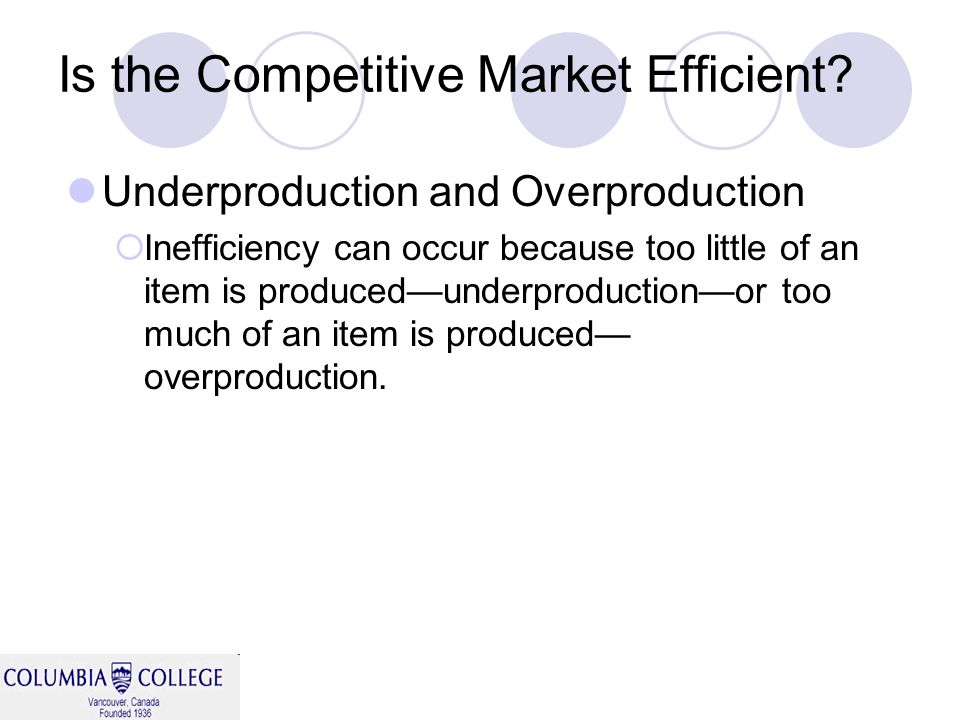 Is the Competitive Market Efficient?

Underproduction and Overproduction

Inefficiency can occur because too little of an item is produced—underproduction—or too much of an item is produced—overproduction.

COLUMBIA COLLEGE
Vancouver, Canada
Founded 1936